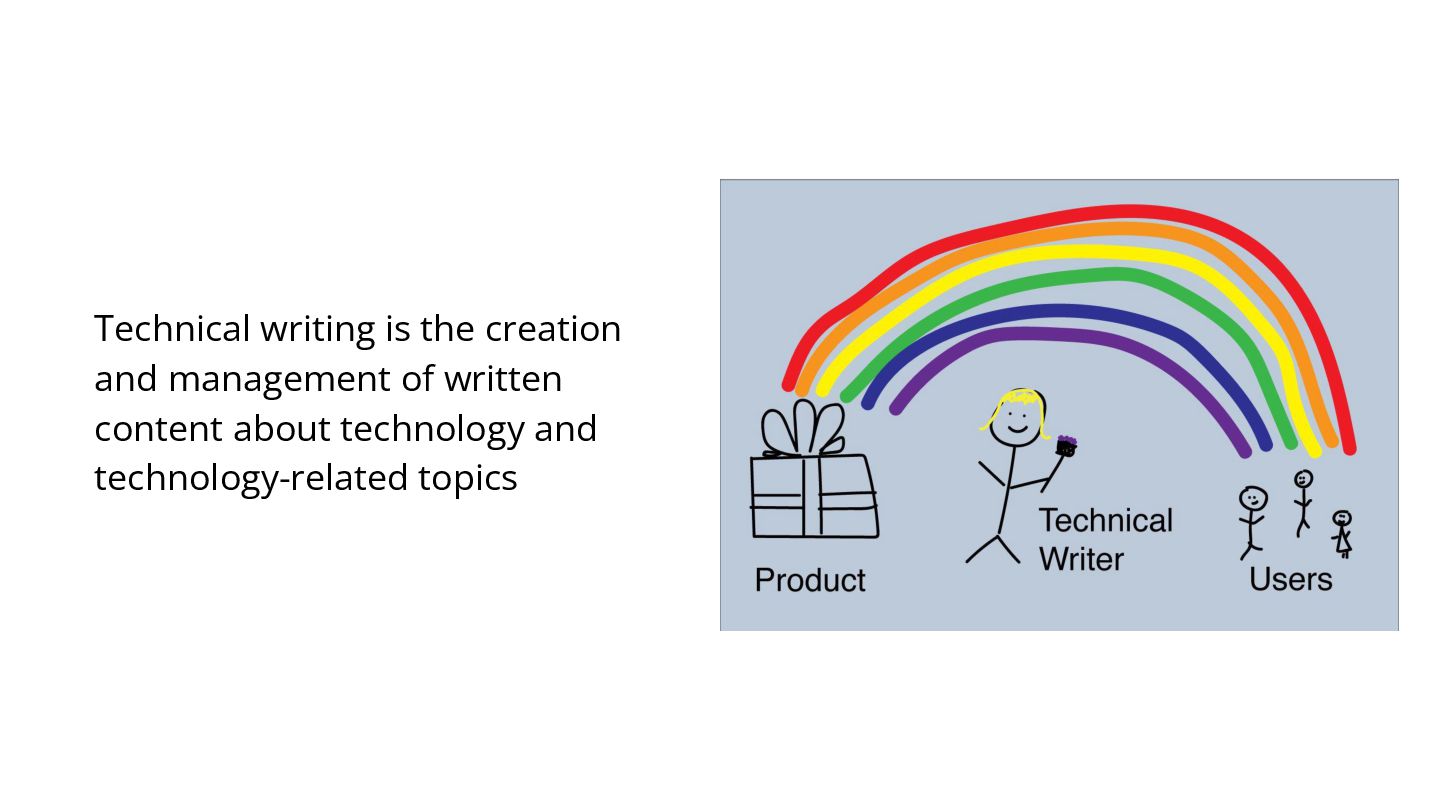 Technical writing is the creation and management of written content about technology and technology-related topics

Product

Technical Writer

Users